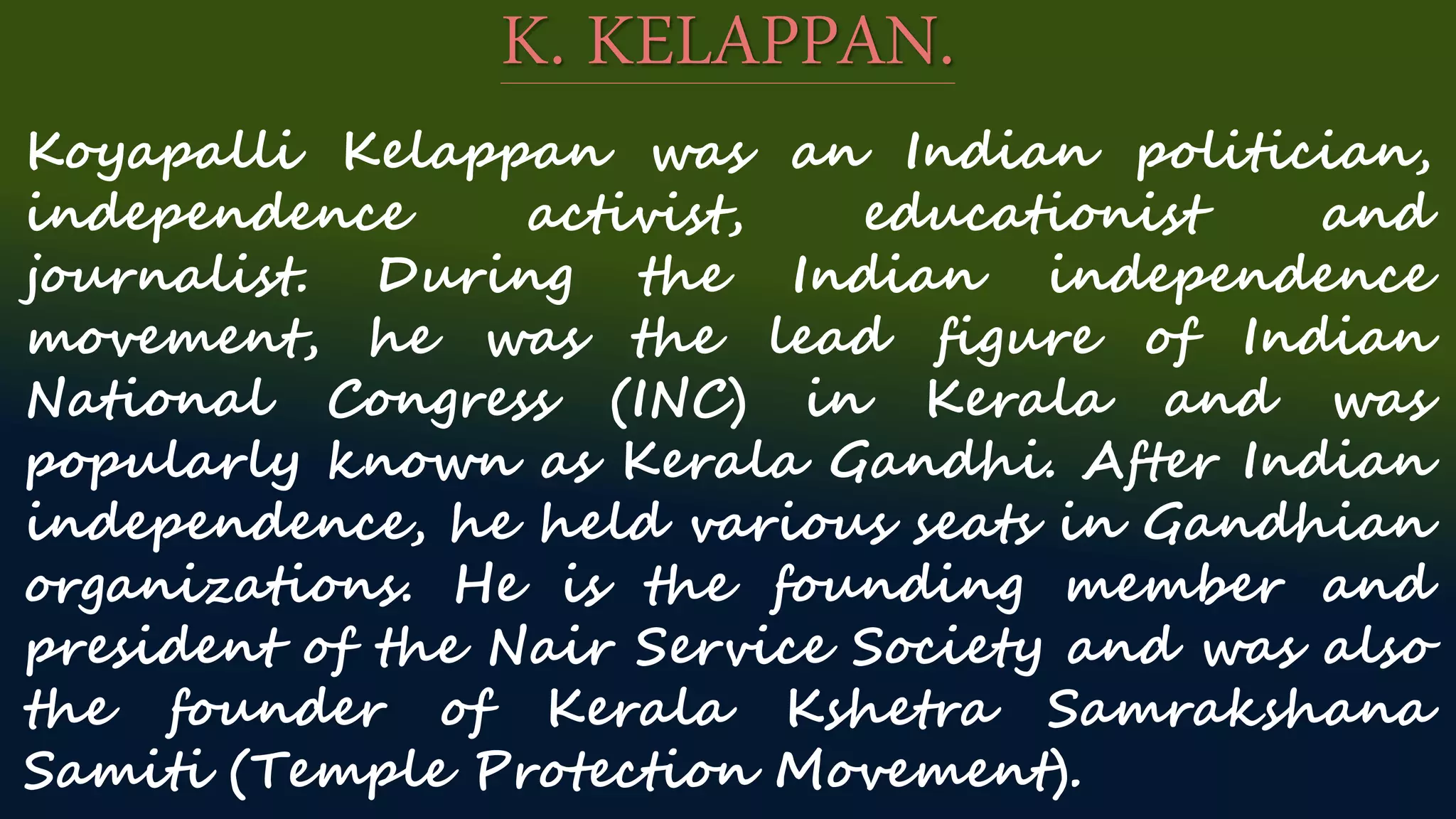 K. KELAPPAN.

Koyapalli Kelappan was an Indian politician, independence activist, educationist and journalist. During the Indian independence movement, he was the lead figure of Indian National Congress (INC) in Kerala and was popularly known as Kerala Gandhi. After Indian independence, he held various seats in Gandhian organizations. He is the founding member and president of the Nair Service Society and was also the founder of Kerala Kshetra Samrakshana Samiti (Temple Protection Movement).